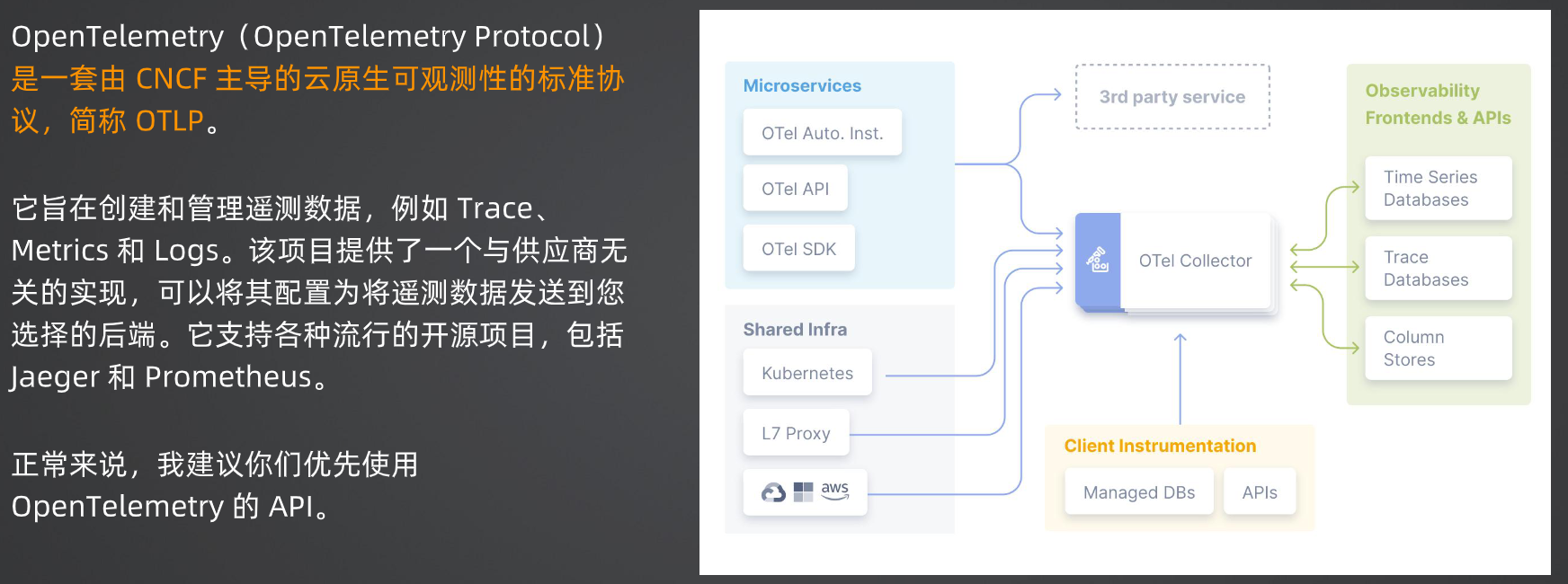 OpenTelemetry（OpenTelemetry Protocol）是一套由 CNCF 主导的云原生可观测性的标准协议，简称 OTLP。

它旨在创建和管理遥测数据，例如 Trace、Metrics 和 Logs。该项目提供了一个与供应商无关的实现，可以将其配置为将遥测数据发送到您选择的后端。它支持各种流行的开源项目，包括 Jaeger 和 Prometheus。

正常来说，我建议你们优先使用 OpenTelemetry 的 API。

Microservices
OTel Auto. Inst.
OTel API
OTel SDK

Shared Infra
Kubernetes
L7 Proxy
aws

3rd party service

OTel Collector

Client Instrumentation
Managed DBs
APIs

Observability Frontends & APIs
Time Series Databases
Trace Databases
Column Stores